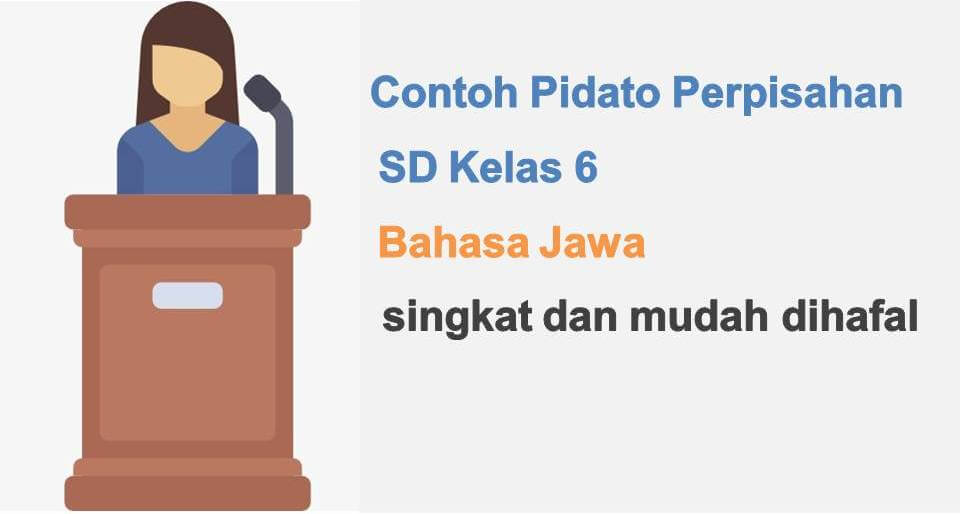 Contoh Pidato Perpisahan

SD Kelas 6

Bahasa Jawa

singkat dan mudah dihafal